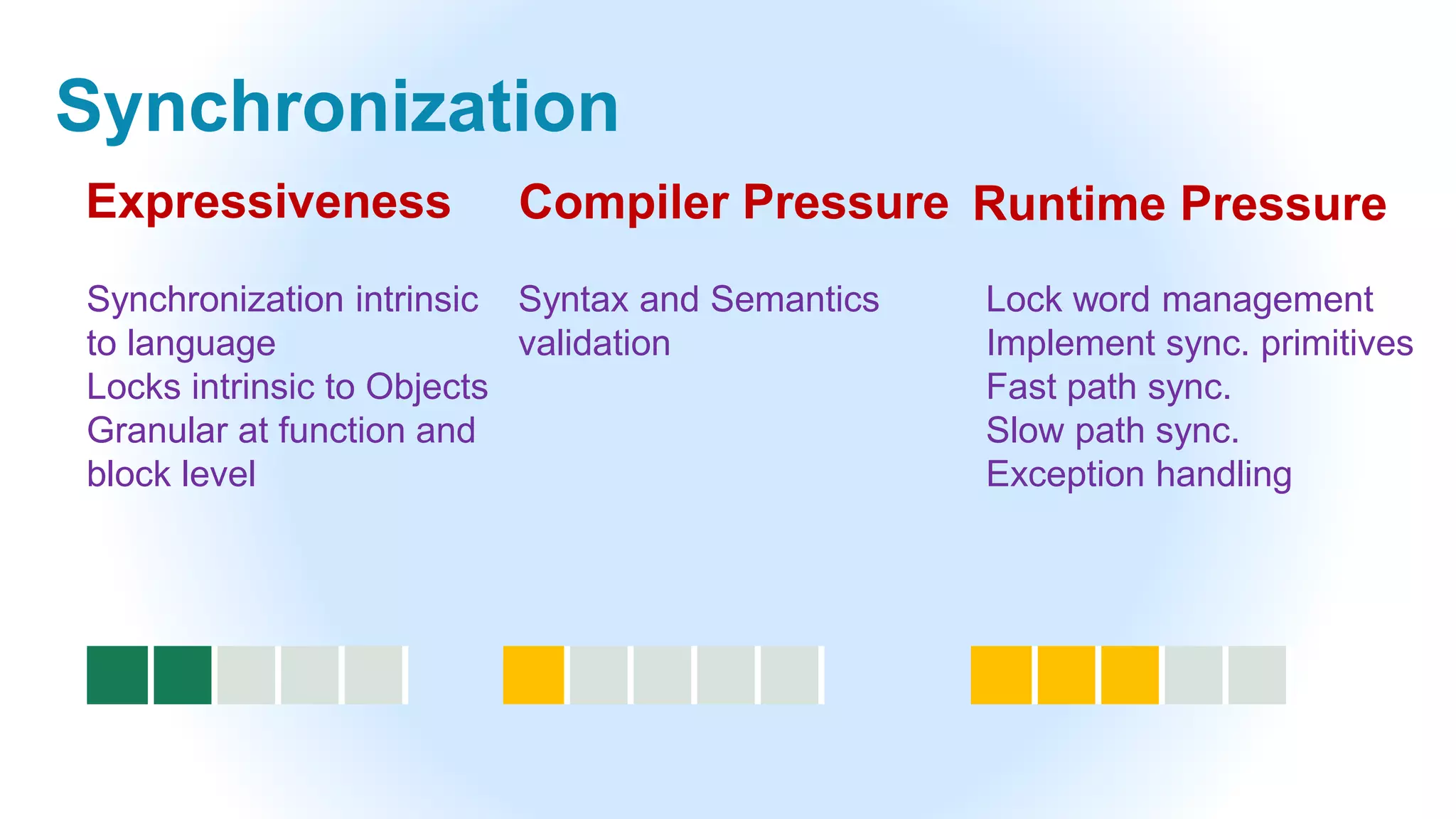 Synchronization

Expressiveness

Synchronization intrinsic to language
Locks intrinsic to Objects
Granular at function and block level

Compiler Pressure

Syntax and Semantics validation

Runtime Pressure

Lock word management
Implement sync. primitives
Fast path sync.
Slow path sync.
Exception handling